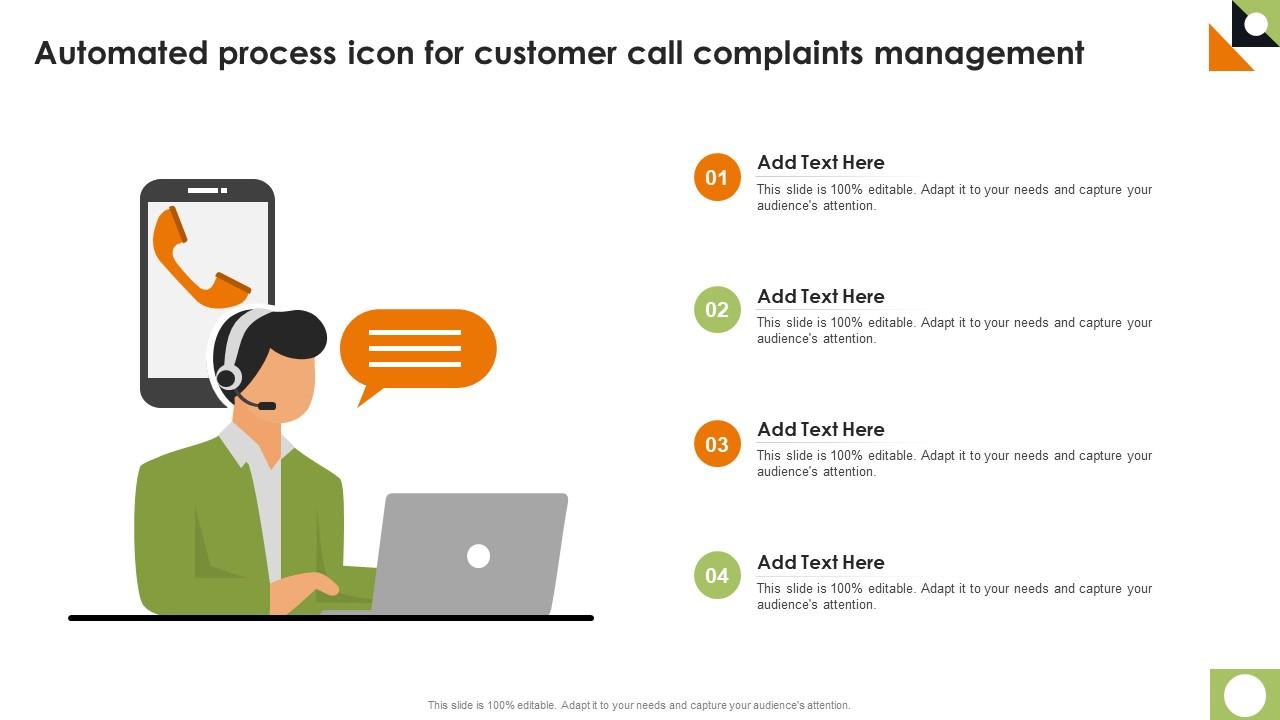 Automated process icon for customer call complaints management

01
Add Text Here
This slide is 100% editable. Adapt it to your needs and capture your audience's attention.

02
Add Text Here
This slide is 100% editable. Adapt it to your needs and capture your audience's attention.

03
Add Text Here
This slide is 100% editable. Adapt it to your needs and capture your audience's attention.

04
Add Text Here
This slide is 100% editable. Adapt it to your needs and capture your audience's attention.

This slide is 100% editable. Adapt it to your needs and capture your audience's attention.